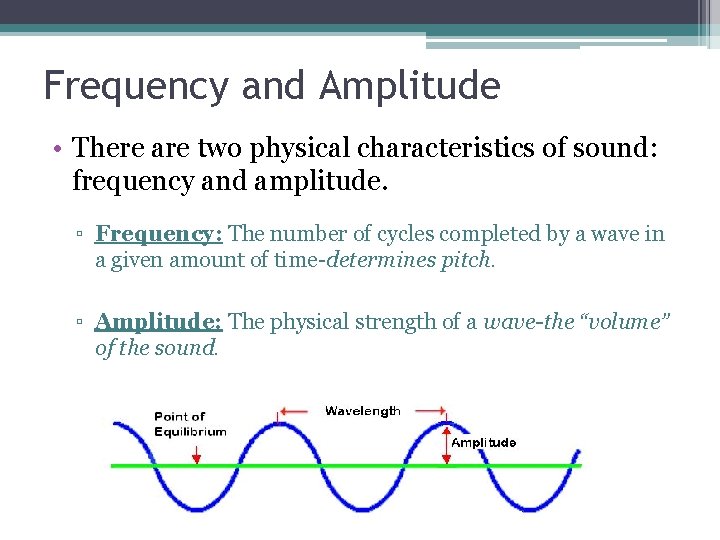 Frequency and Amplitude

• There are two physical characteristics of sound: frequency and amplitude.

▫ Frequency: The number of cycles completed by a wave in a given amount of time-determines pitch.

▫ Amplitude: The physical strength of a wave-the "volume" of the sound.

Point of Equilibrium

Wavelength

Amplitude